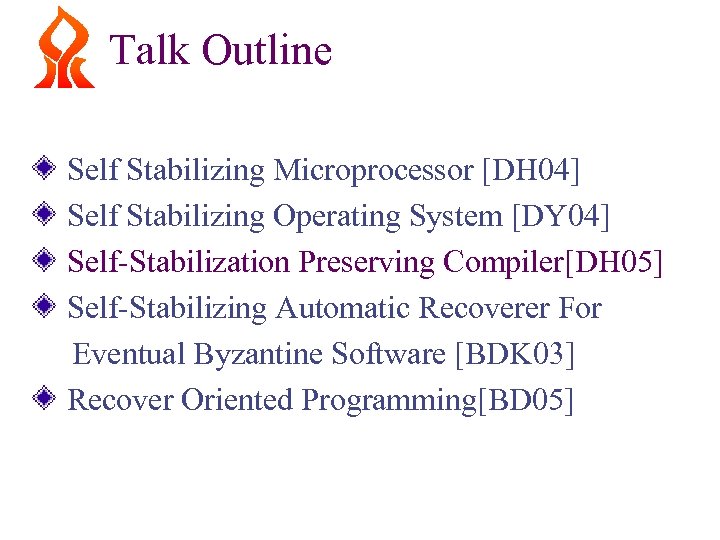 Talk Outline

Self Stabilizing Microprocessor [DH04]
Self Stabilizing Operating System [DY04]
Self-Stabilization Preserving Compiler[DH05]
Self-Stabilizing Automatic Recoverer For Eventual Byzantine Software [BDK03]
Recover Oriented Programming[BD05]